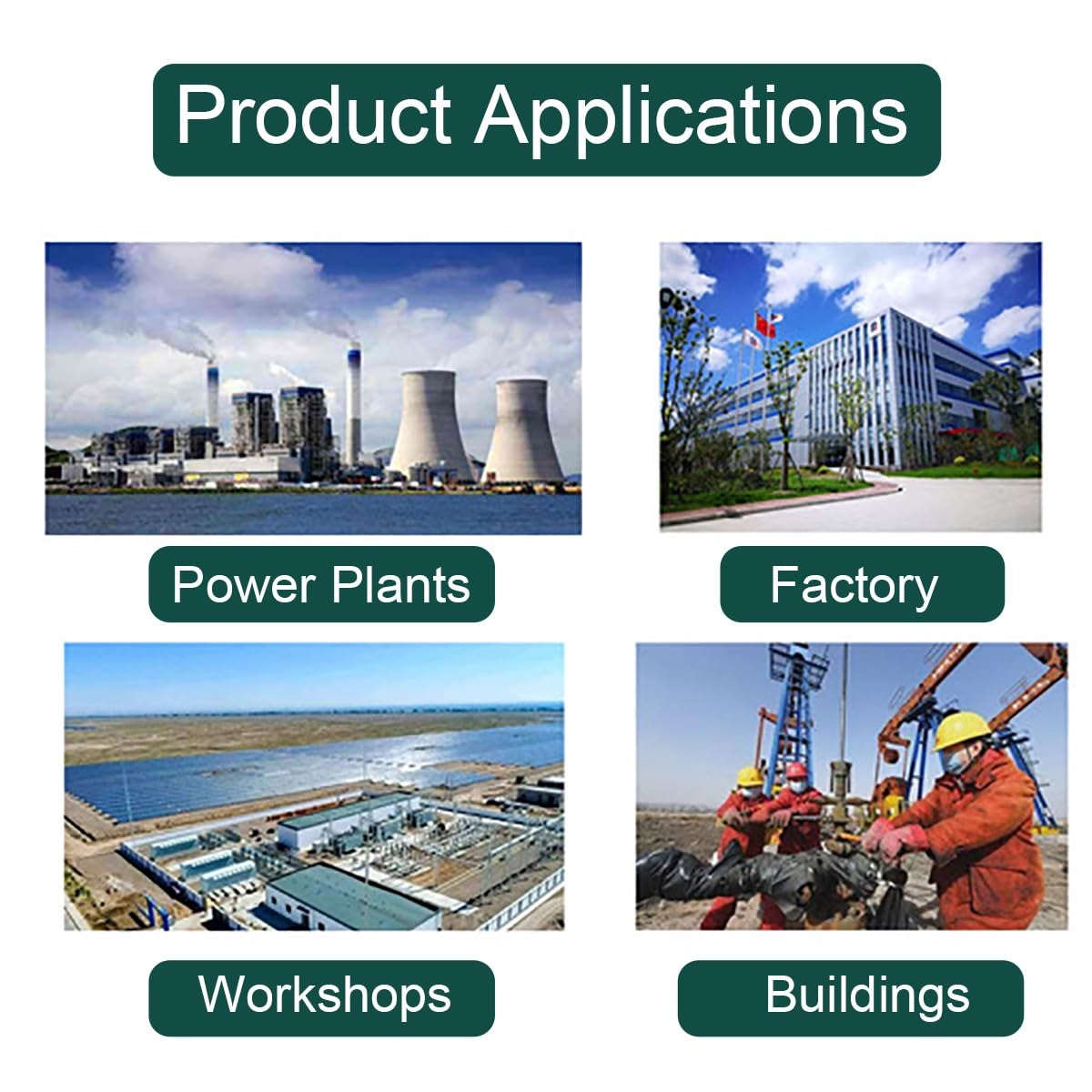 Product Applications

Power Plants

Factory

Workshops

Buildings